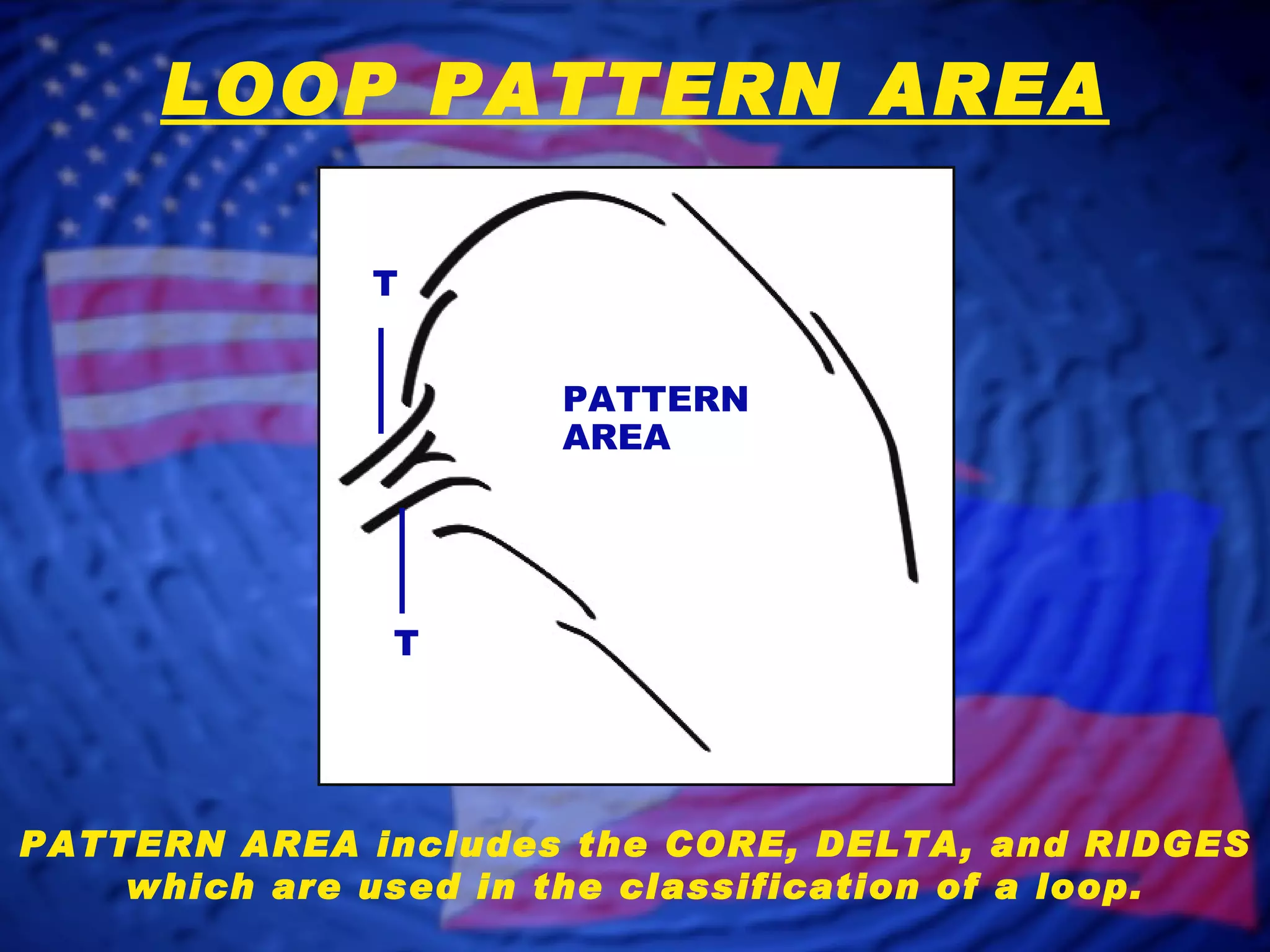 LOOP PATTERN AREA

T

PATTERN AREA

T

PATTERN AREA includes the CORE, DELTA, and RIDGES which are used in the classification of a loop.